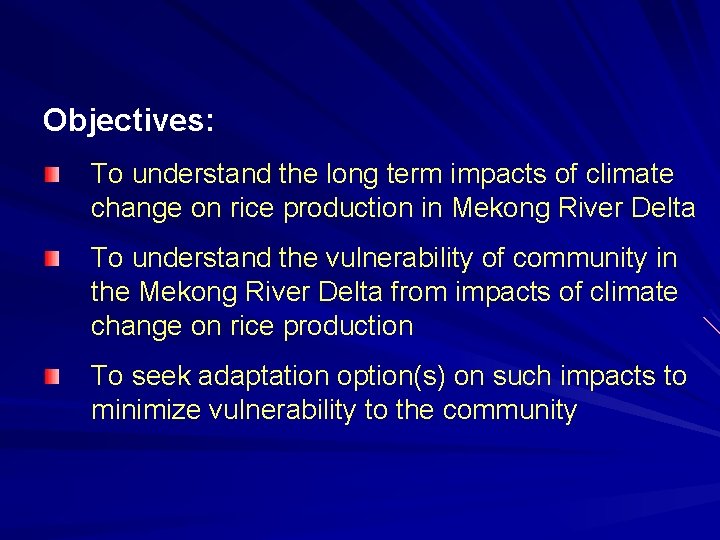 Objectives:

To understand the long term impacts of climate change on rice production in Mekong River Delta

To understand the vulnerability of community in the Mekong River Delta from impacts of climate change on rice production

To seek adaptation option(s) on such impacts to minimize vulnerability to the community